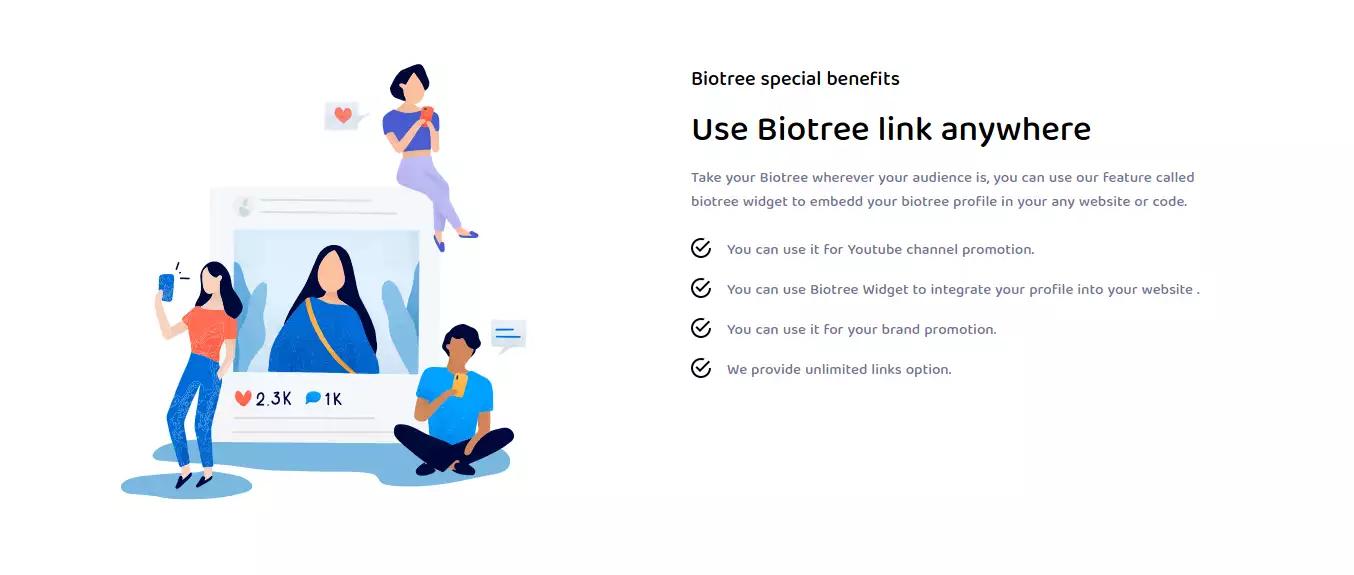 2.3K 1K

Biotree special benefits

Use Biotree link anywhere

Take your Biotree wherever your audience is, you can use our feature called biotree widget to embedd your biotree profile in your any website or code.

You can use it for Youtube channel promotion.

You can use Biotree Widget to integrate your profile into your website .

You can use it for your brand promotion.

We provide unlimited links option.